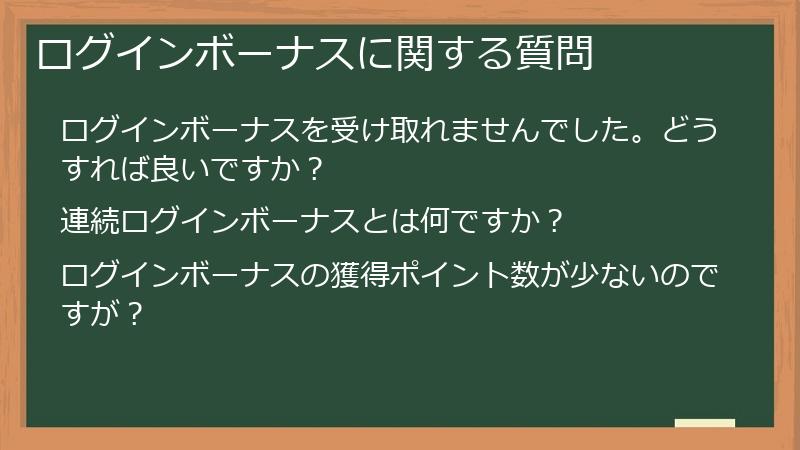 ログインボーナスに関する質問

ログインボーナスを受け取れませんでした。どうすれば良いですか？

連続ログインボーナスとは何ですか？

ログインボーナスの獲得ポイント数が少ないのですが？